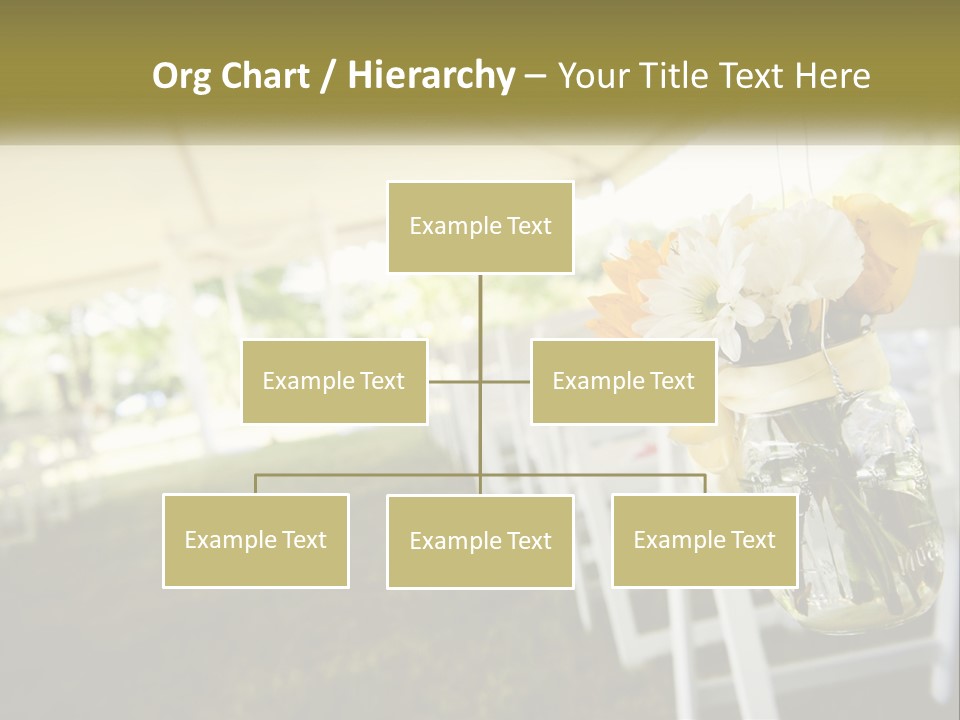 Org Chart / Hierarchy – Your Title Text Here

Example Text

Example Text

Example Text

Example Text

Example Text

Example Text